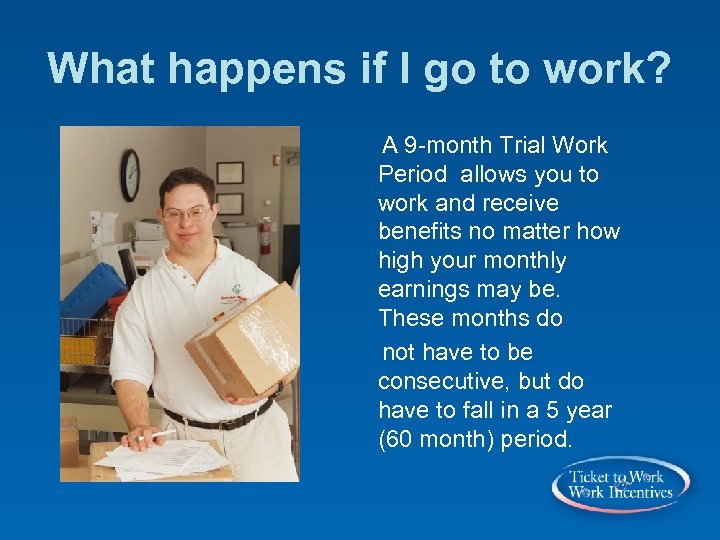 What happens if I go to work?

A 9-month Trial Work Period allows you to work and receive benefits no matter how high your monthly earnings may be. These months do

not have to be consecutive, but do have to fall in a 5 year (60 month) period.

Ticket to Work
Work Incentives